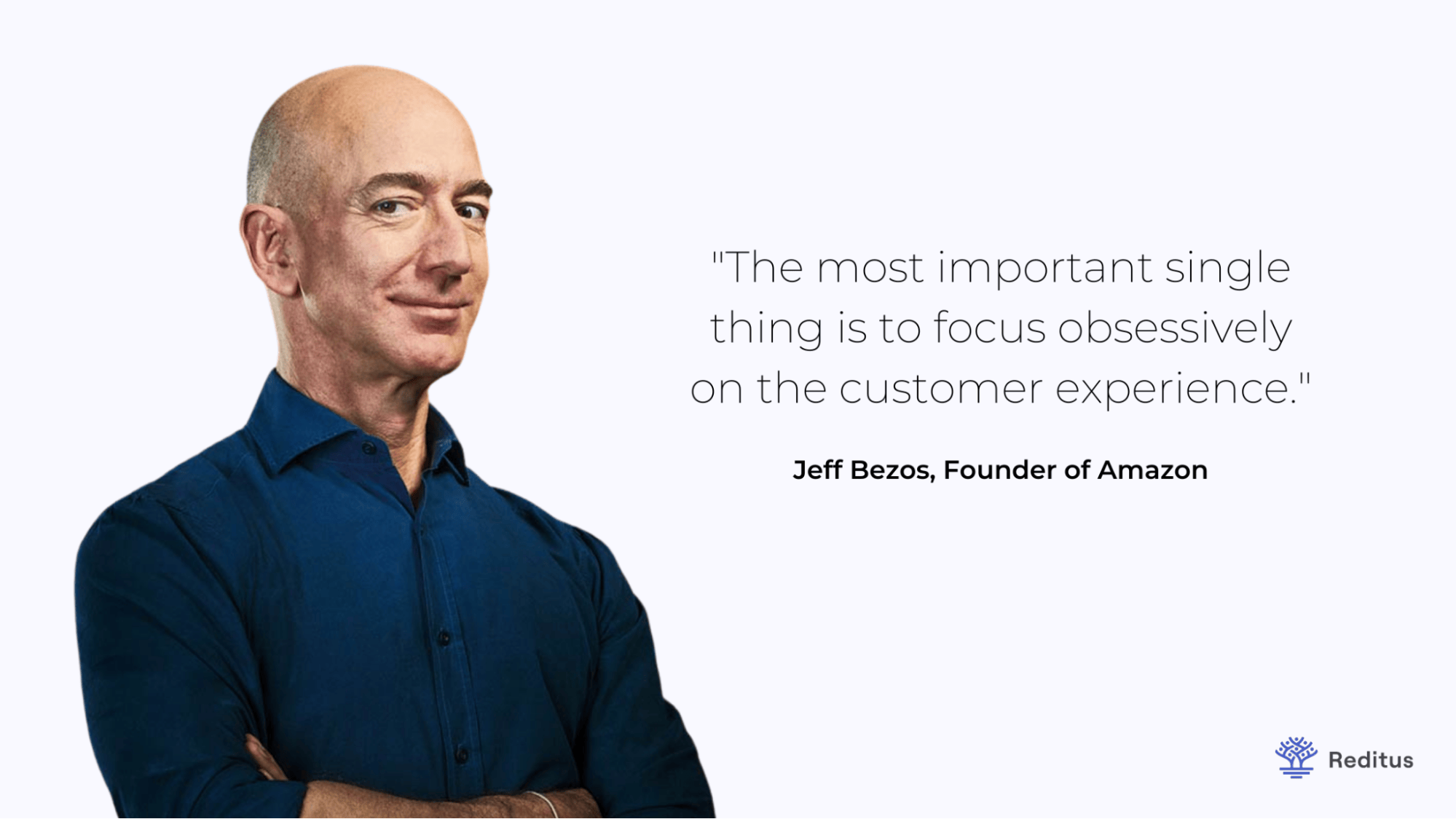 "The most important single thing is to focus obsessively on the customer experience."

Jeff Bezos, Founder of Amazon

Reditus